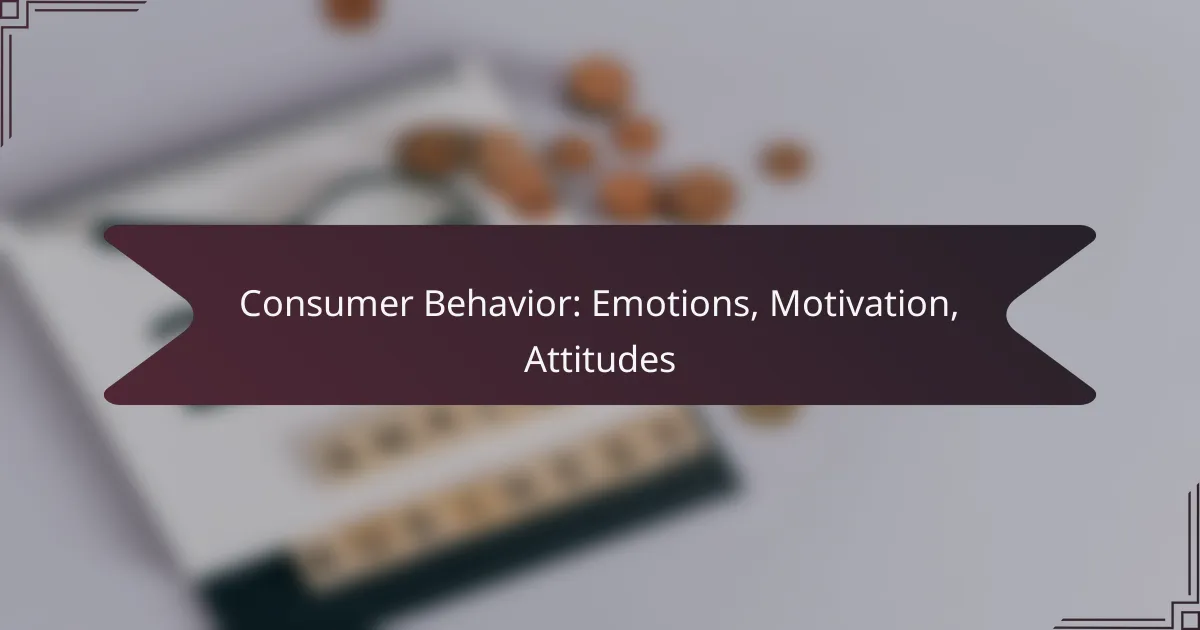 Consumer Behavior: Emotions, Motivation, Attitudes